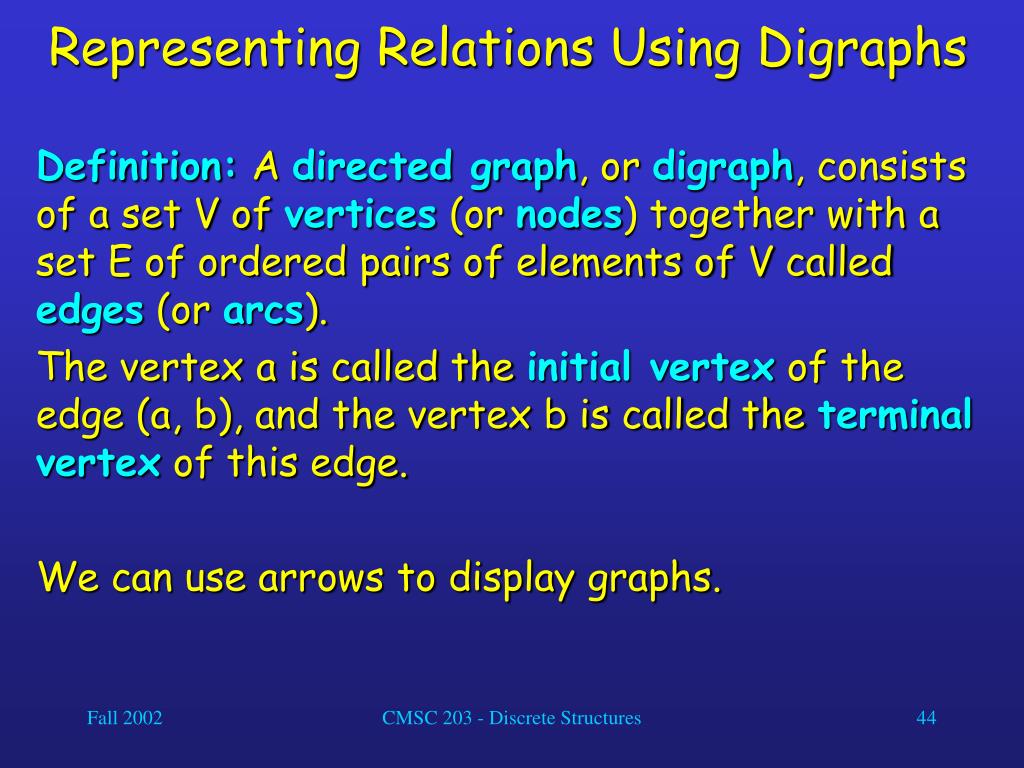 Representing Relations Using Digraphs

Definition: A directed graph, or digraph, consists of a set V of vertices (or nodes) together with a set E of ordered pairs of elements of V called edges (or arcs).

The vertex a is called the initial vertex of the edge (a, b), and the vertex b is called the terminal vertex of this edge.

We can use arrows to display graphs.

Fall 2002

CMSC 203 - Discrete Structures

44